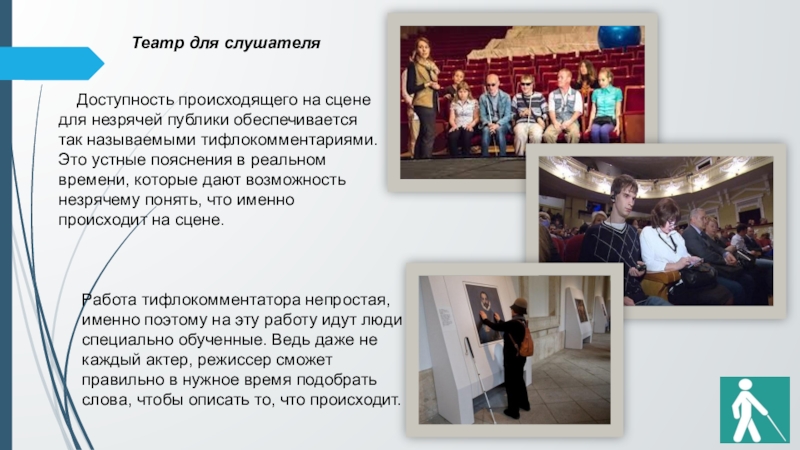 Театр для слушателя

Доступность происходящего на сцене для незрячей публики обеспечивается так называемыми тифлокомментариями. Это устные пояснения в реальном времени, которые дают возможность незрячему понять, что именно происходит на сцене.

Работа тифлокомментатора непростая, именно поэтому на эту работу идут люди специально обученные. Ведь даже не каждый актер, режиссер сможет правильно в нужное время подобрать слова, чтобы описать то, что происходит.